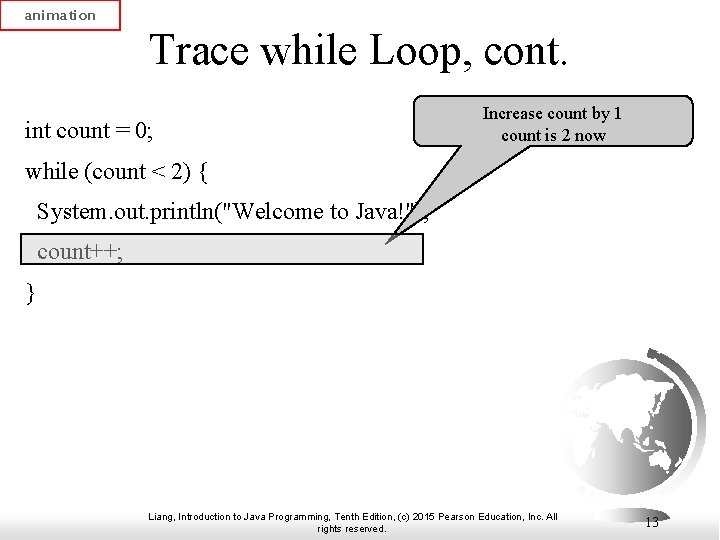 animation

Trace while Loop, cont.

Increase count by 1
count is 2 now

int count = 0;
while (count < 2) {
System.out.println("Welcome to Java!");
count++;
}

Liang, Introduction to Java Programming, Tenth Edition, (c) 2015 Pearson Education, Inc. All rights reserved.

13